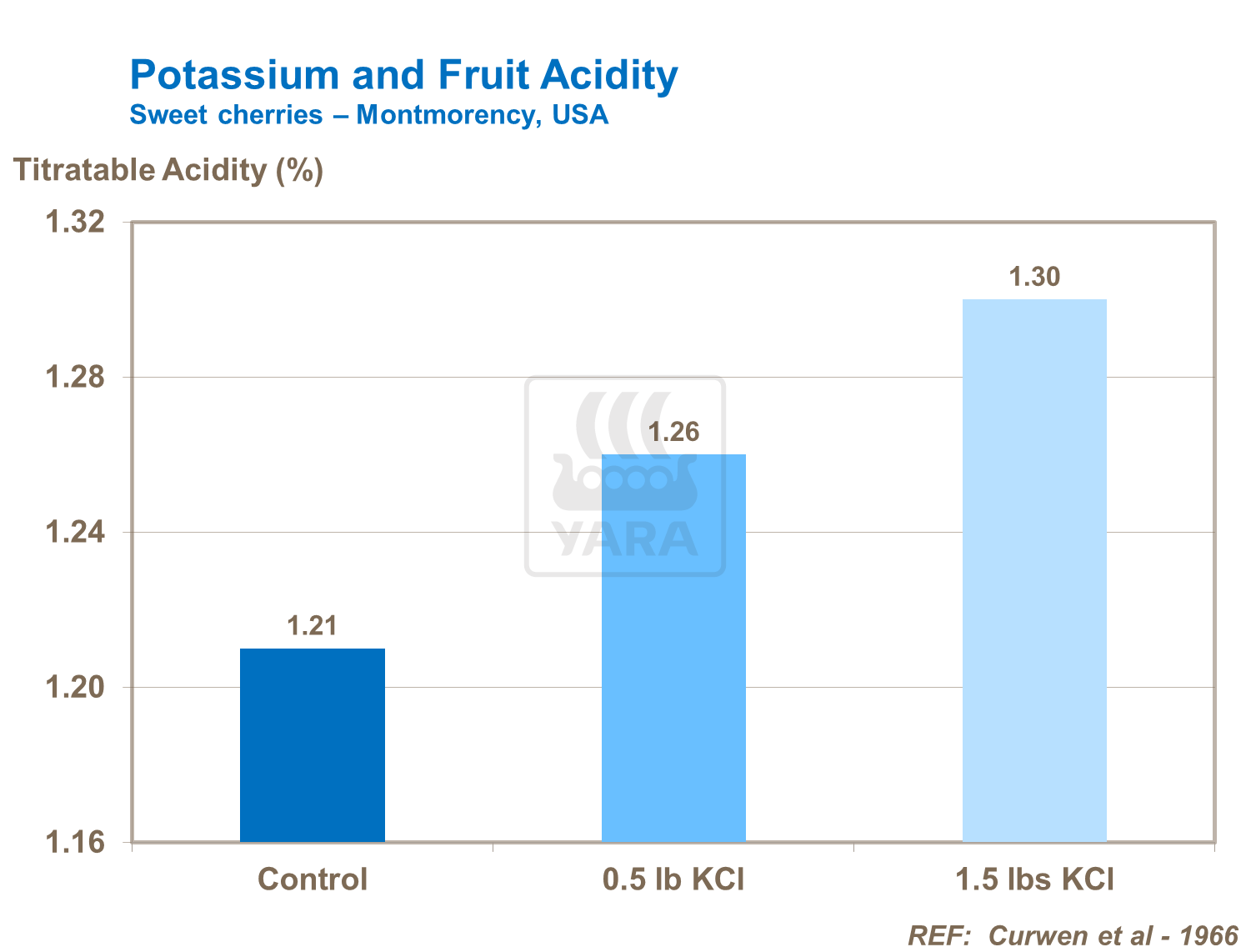 Potassium and Fruit Acidity
Sweet cherries – Montmorency, USA

Titratable Acidity (%)

1.32
1.28
1.24
1.20
1.16

1.21
1.26
1.30

YARA

Control
0.5 lb KCl
1.5 lbs KCl

REF: Curwen et al - 1966